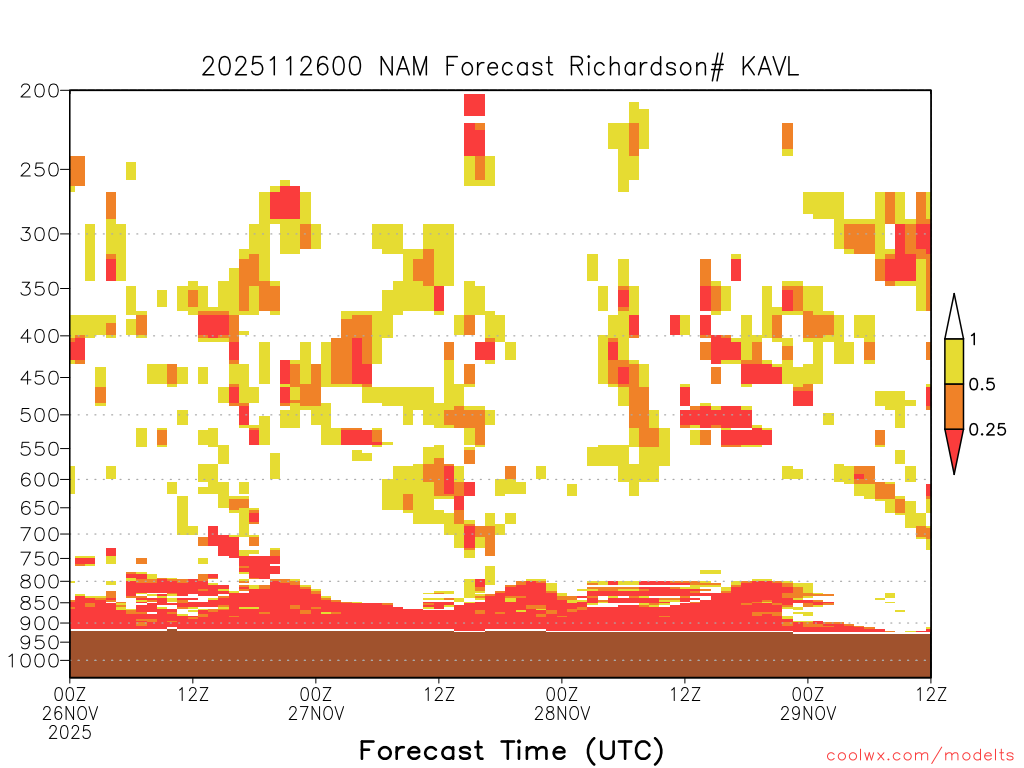 2025112600 NAM Forecast Richardson# KAVL

200
250
300
350
400
450
500
550
600
650
700
750
800
850
900
950
1000

1
0.5
0.25

00Z 26NOV 2025
12Z
00Z 27NOV
12Z
00Z 28NOV
12Z
00Z 29NOV
12Z

Forecast Time (UTC)

coolwx.com/modelts